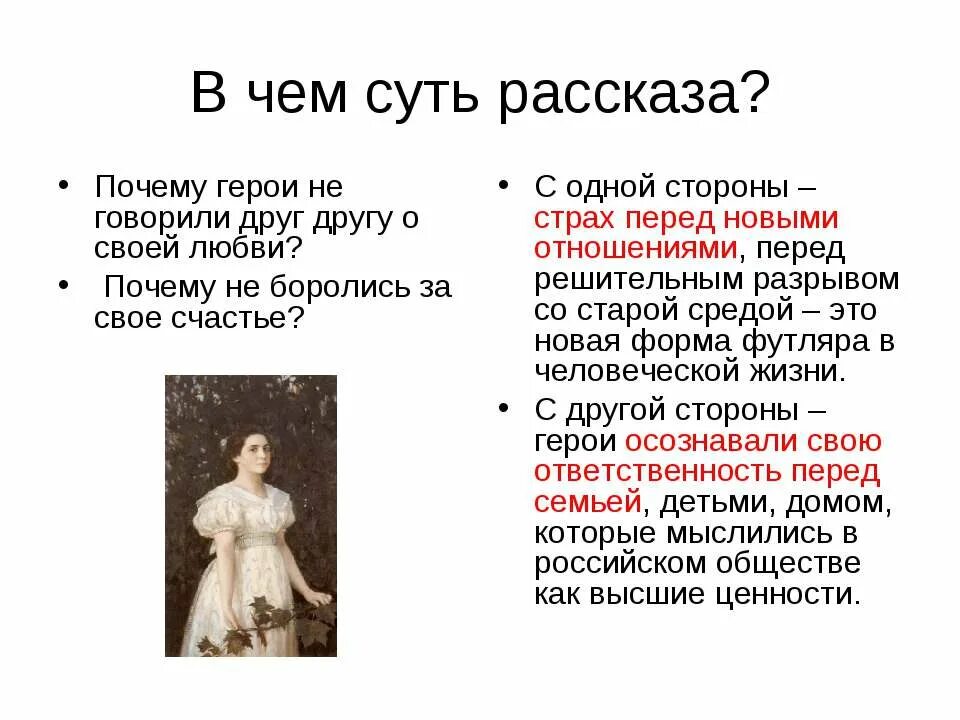 В чем суть рассказа?

• Почему герои не говорили друг другу о своей любви?

• Почему не боролись за свое счастье?

• С одной стороны – страх перед новыми отношениями, перед решительным разрывом со старой средой – это новая форма футляра в человеческой жизни.

• С другой стороны – герои осознавали свою ответственность перед семьей, детьми, домом, которые мыслились в российском обществе как высшие ценности.